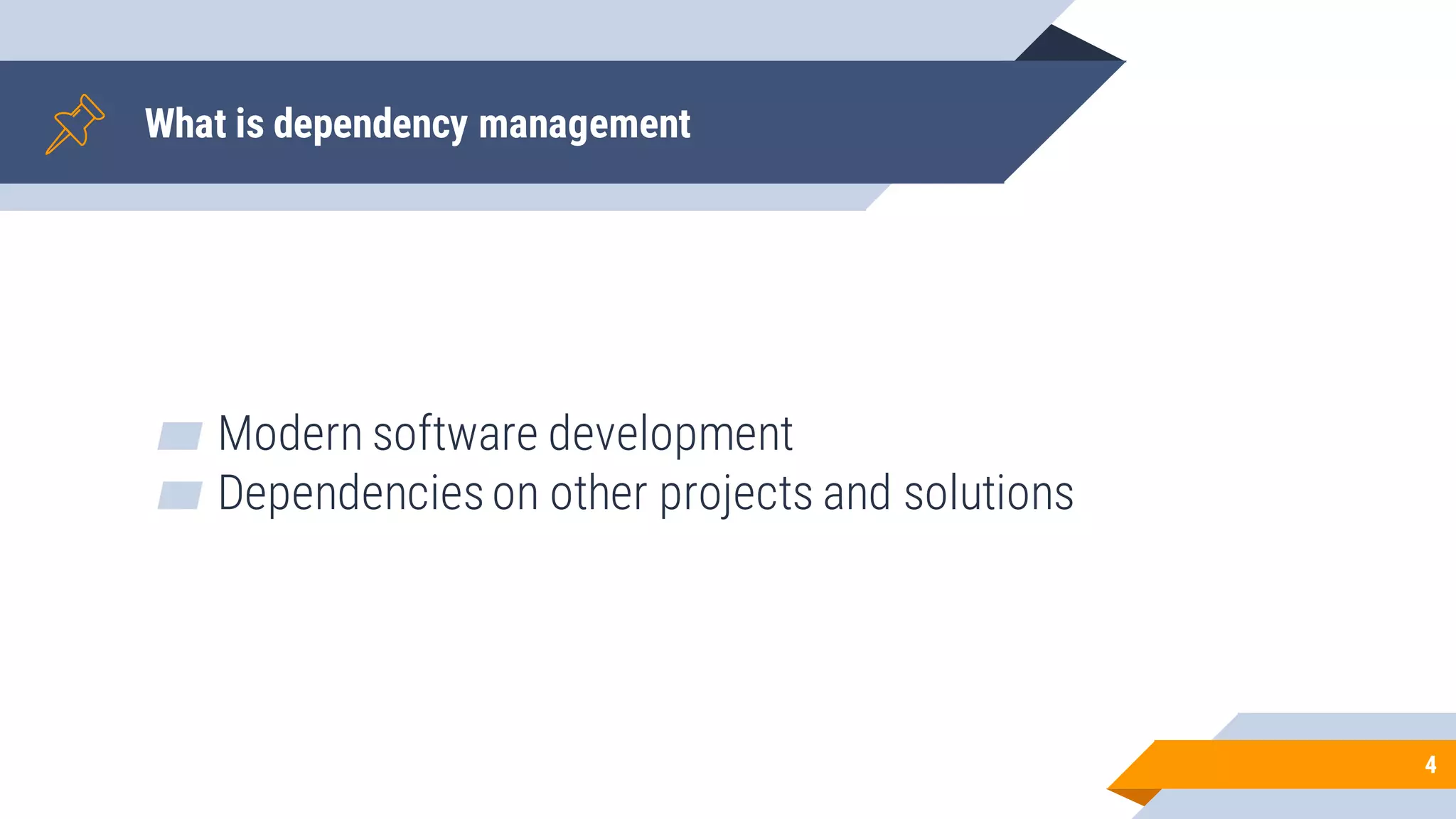 What is dependency management

Modern software development
Dependencies on other projects and solutions

4